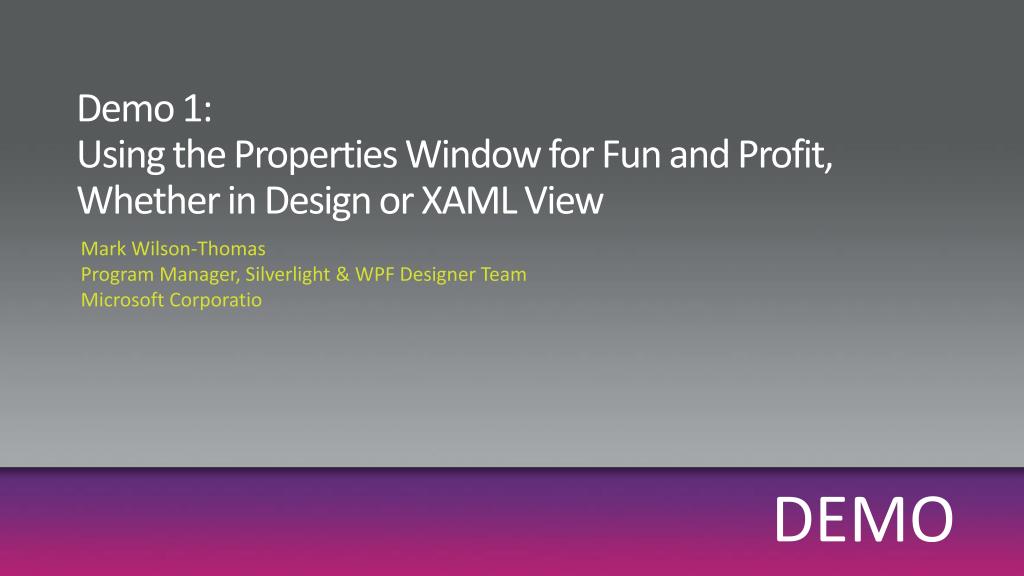 Demo 1:
Using the Properties Window for Fun and Profit, Whether in Design or XAML View

Mark Wilson-Thomas
Program Manager, Silverlight & WPF Designer Team
Microsoft Corporatio

DEMO